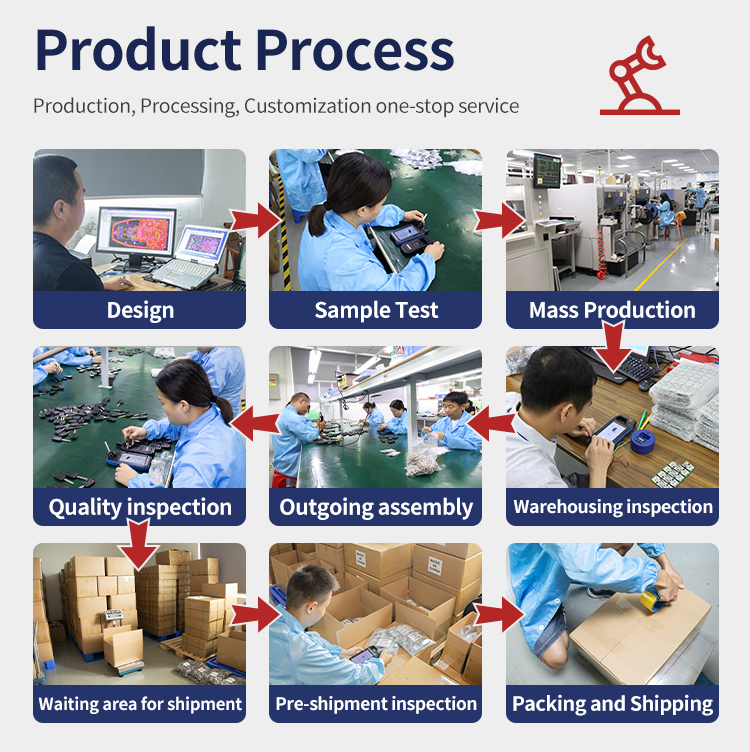 Product Process

Production, Processing, Customization one-stop service

Design

Sample Test

Mass Production

Quality inspection

Outgoing assembly

Warehousing inspection

Waiting area for shipment

Pre-shipment inspection

Packing and Shipping